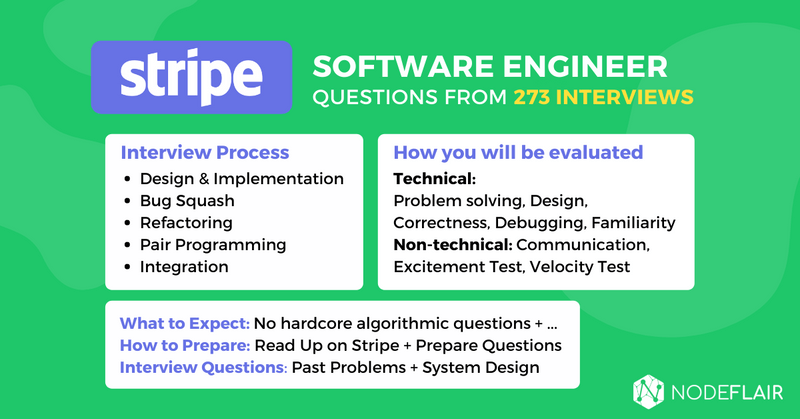 stripe

SOFTWARE ENGINEER
QUESTIONS FROM 273 INTERVIEWS

Interview Process
• Design & Implementation
• Bug Squash
• Refactoring
• Pair Programming
• Integration

How you will be evaluated
Technical:
Problem solving, Design, Correctness, Debugging, Familiarity
Non-technical: Communication, Excitement Test, Velocity Test

What to Expect: No hardcore algorithmic questions + ...
How to Prepare: Read Up on Stripe + Prepare Questions
Interview Questions: Past Problems + System Design

NODEFLAIR